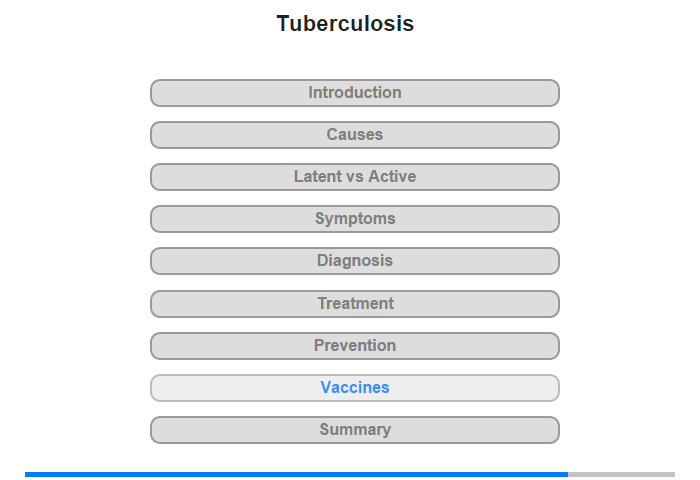 Tuberculosis

Introduction

Causes

Latent vs Active

Symptoms

Diagnosis

Treatment

Prevention

Vaccines

Summary